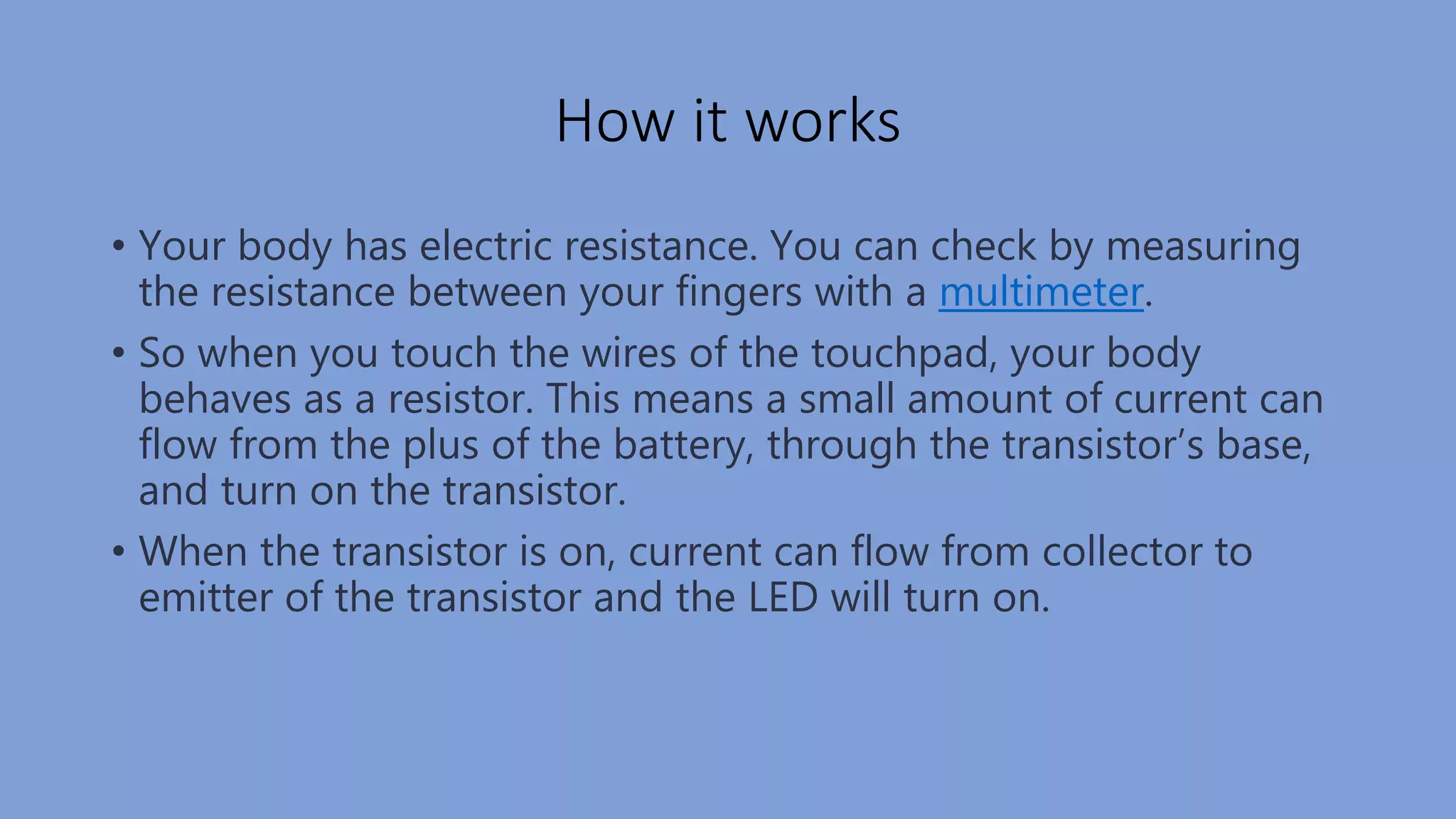 How it works

• Your body has electric resistance. You can check by measuring the resistance between your fingers with a multimeter.

• So when you touch the wires of the touchpad, your body behaves as a resistor. This means a small amount of current can flow from the plus of the battery, through the transistor’s base, and turn on the transistor.

• When the transistor is on, current can flow from collector to emitter of the transistor and the LED will turn on.